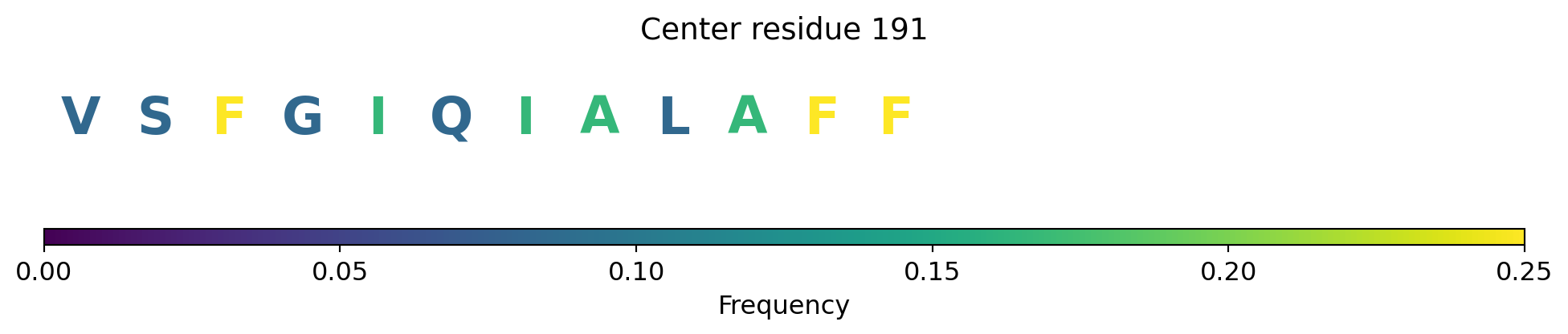 Center residue 191

V S F G I Q I A L A F F

0.00 0.05 0.10 0.15 0.20 0.25

Frequency